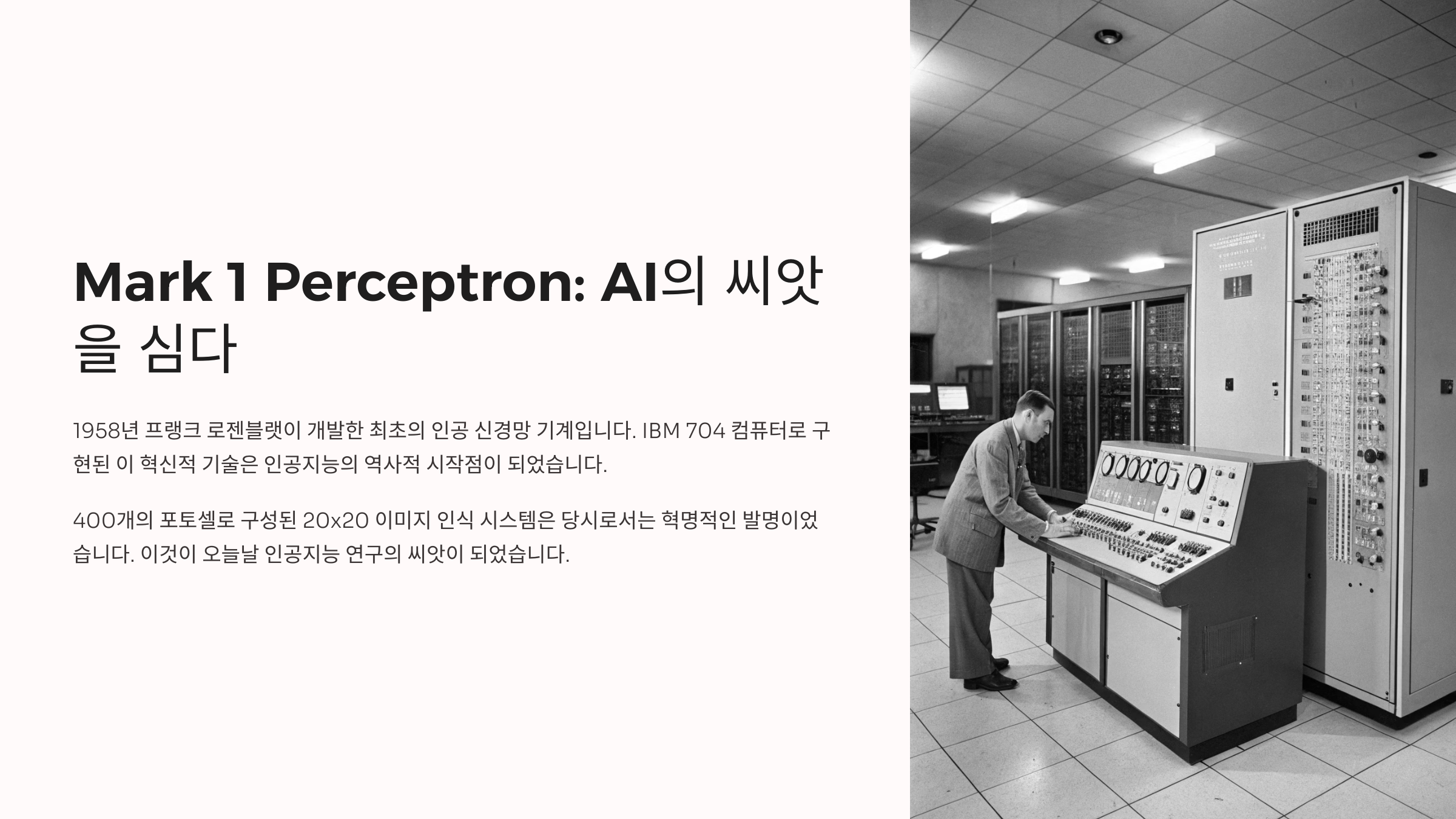 Mark 1 Perceptron: AI의 씨앗을 심다

1958년 프랭크 로젠블랫이 개발한 최초의 인공 신경망 기계입니다. IBM 704 컴퓨터로 구현된 이 혁신적 기술은 인공지능의 역사적 시작점이 되었습니다.

400개의 포토셀로 구성된 20x20 이미지 인식 시스템은 당시로서는 혁명적인 발명이었습니다. 이것이 오늘날 인공지능 연구의 씨앗이 되었습니다.